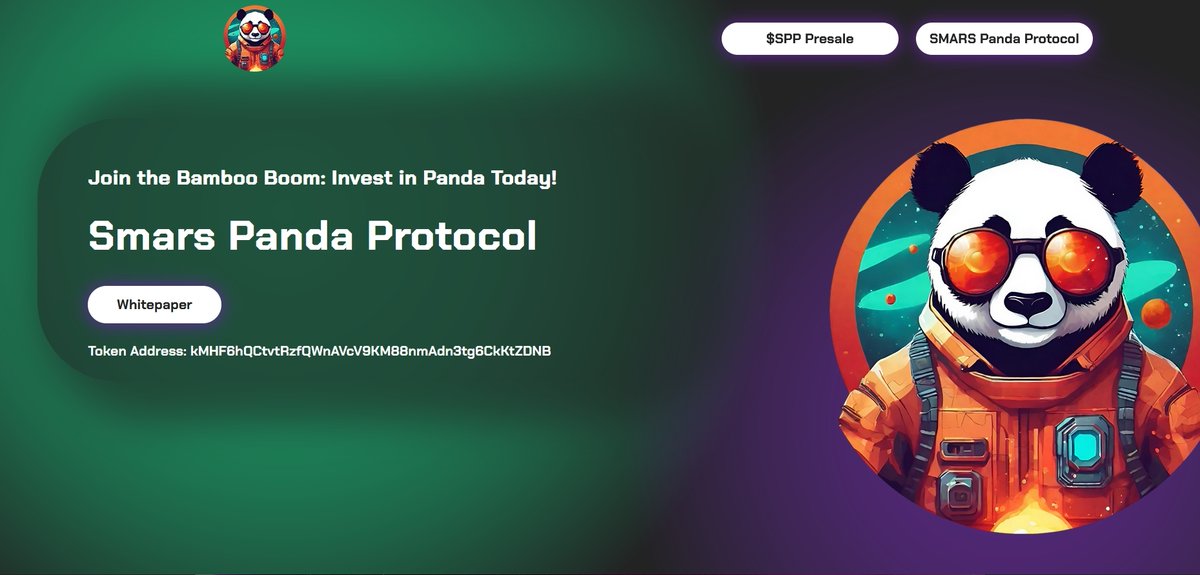 $SPP Presale
SMARS Panda Protocol

Join the Bamboo Boom: Invest in Panda Today!

Smars Panda Protocol

Whitepaper

Token Address: kMHF6hQCtvtRzfQWnAVcV9KM88nmAdn3tg6CkKtZDNB